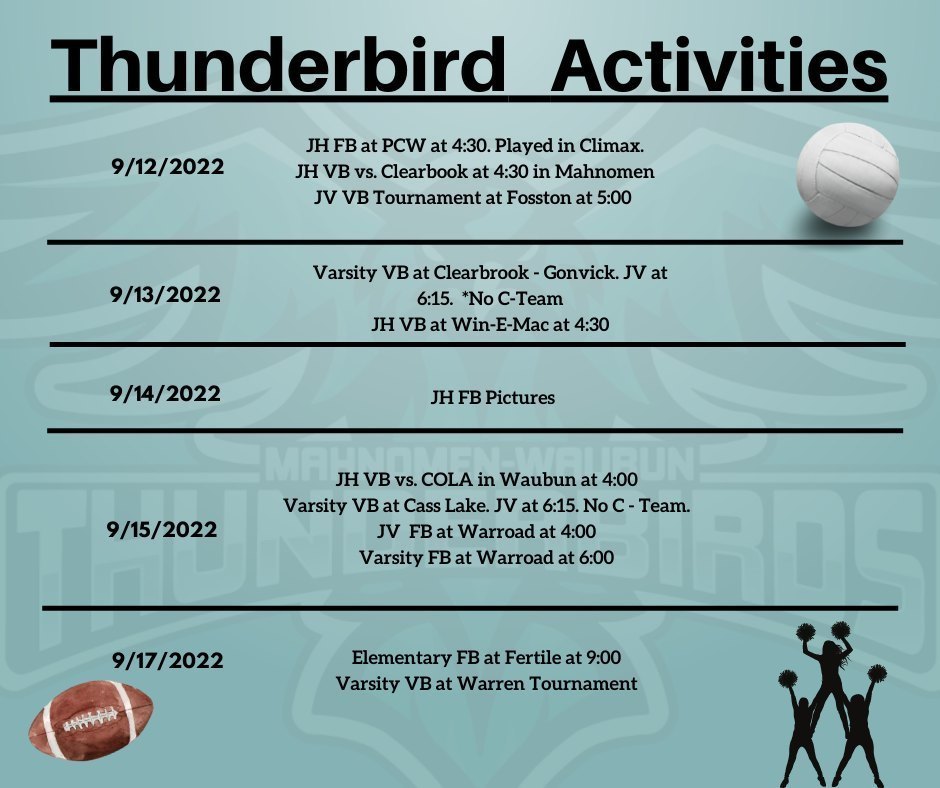 Thunderbird Activities

9/12/2022

JH FB at PCW at 4:30. Played in Climax.
JH VB vs. Clearbook at 4:30 in Mahnomen
JV VB Tournament at Fosston at 5:00

9/13/2022

Varsity VB at Clearbrook - Gonvick. JV at 6:15. *No C-Team
JH VB at Win-E-Mac at 4:30

9/14/2022

JH FB Pictures

9/15/2022

JH VB vs. COLA in Waubun at 4:00
Varsity VB at Cass Lake. JV at 6:15. No C - Team.
JV FB at Warroad at 4:00
Varsity FB at Warroad at 6:00

9/17/2022

Elementary FB at Fertile at 9:00
Varsity VB at Warren Tournament

MAHNOMEN-WAUBUN
THUNDERBIRDS